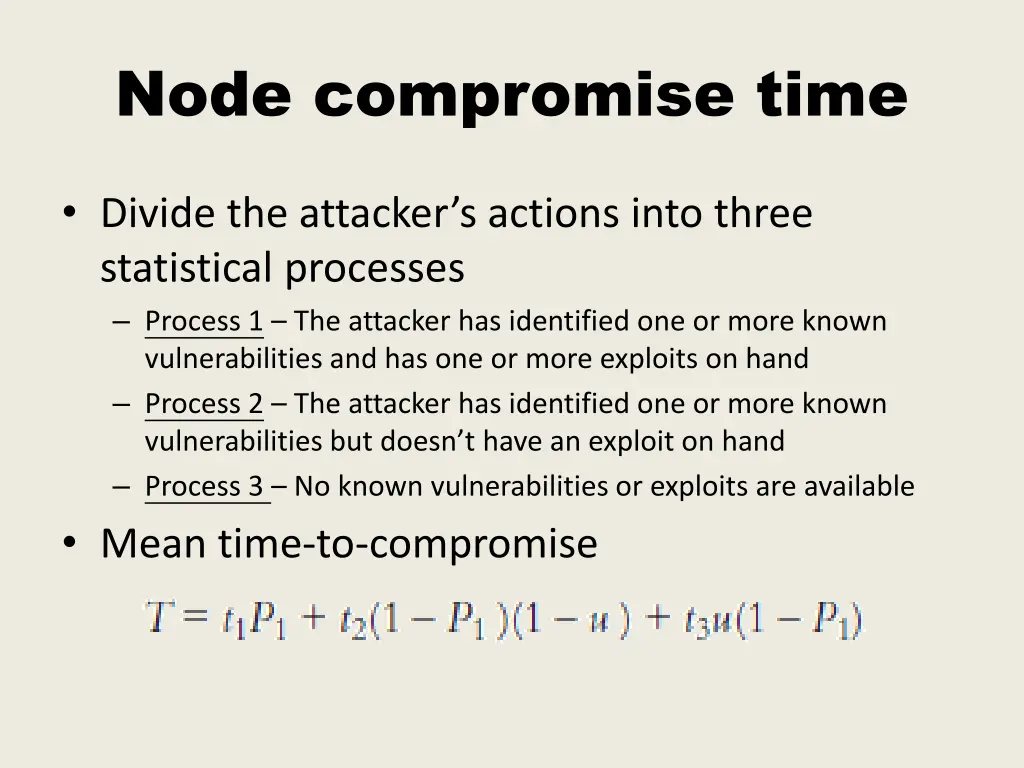 Node compromise time

• Divide the attacker's actions into three statistical processes
– Process 1 – The attacker has identified one or more known vulnerabilities and has one or more exploits on hand
– Process 2 – The attacker has identified one or more known vulnerabilities but doesn't have an exploit on hand
– Process 3 – No known vulnerabilities or exploits are available

• Mean time-to-compromise

$T = t_1P_1 + t_2(1 - P_1)(1 - u) + t_3u(1 - P_1)$